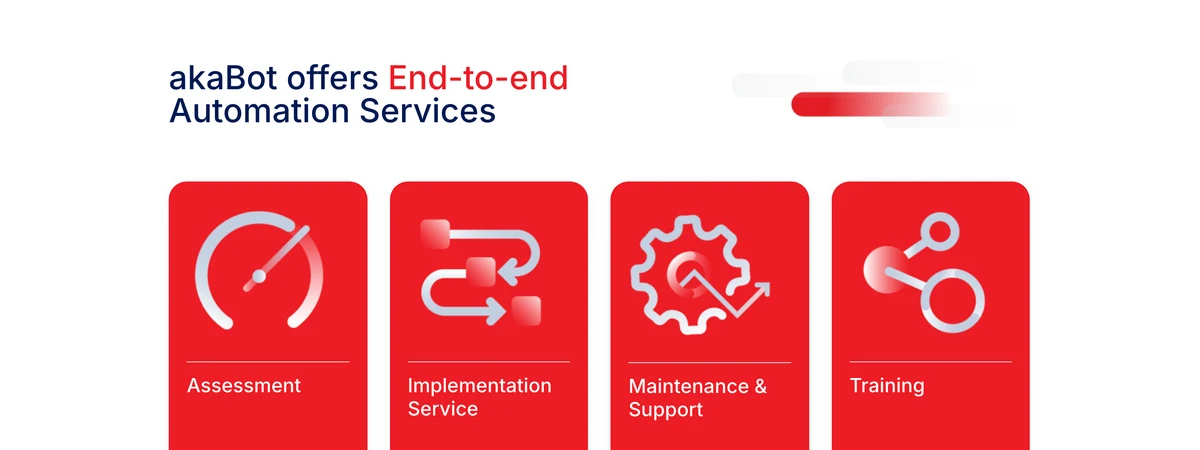 akaBot offers End-to-end Automation Services

Assessment

Implementation Service

Maintenance & Support

Training